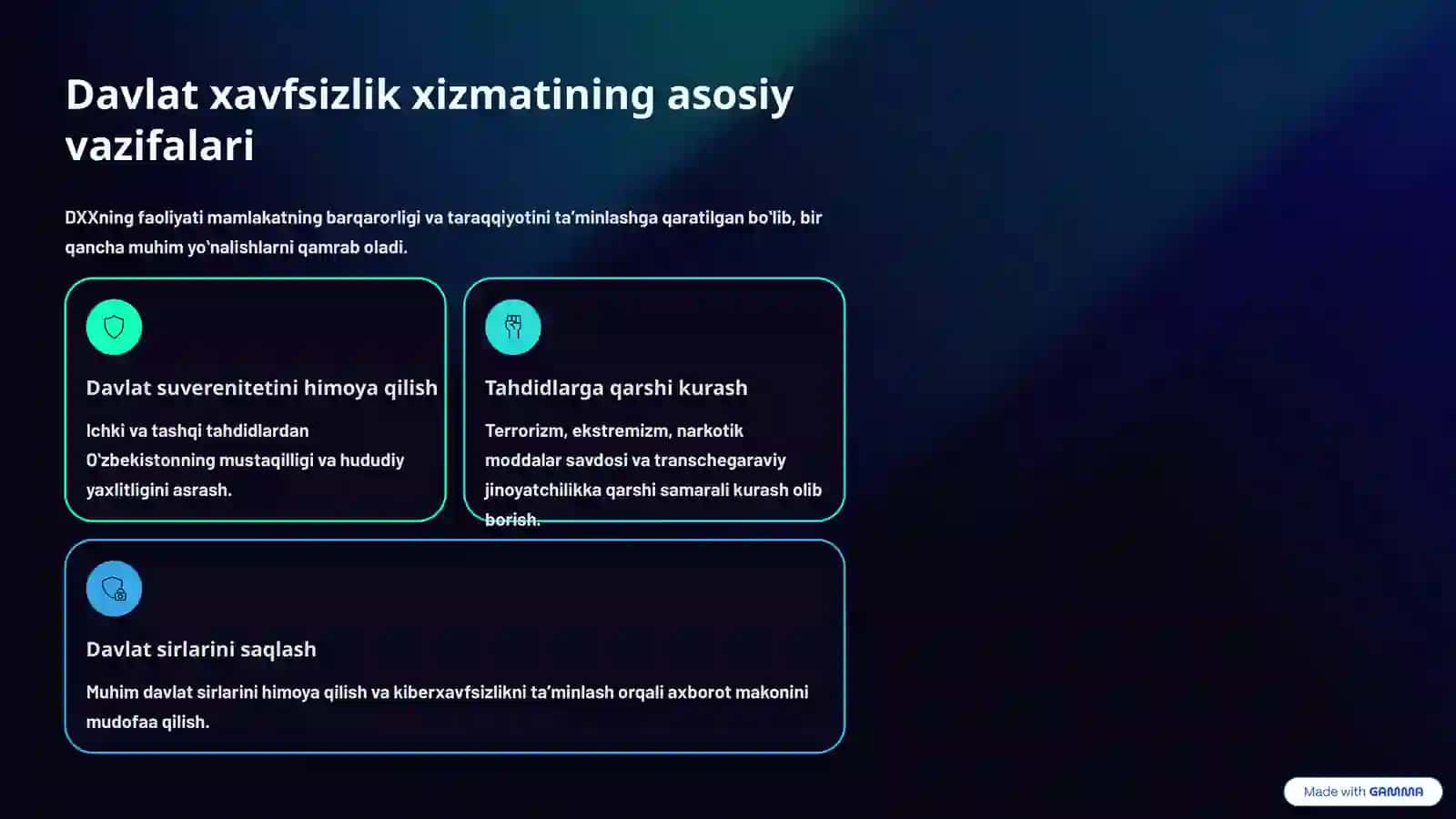 Davlat xavfsizlik xizmatining asosiy vazifalari

DXXning faoliyati mamlakatning barqarorligi va taraqqiyotini ta'minlashga qaratilgan bo'lib, bir qancha muhim yo'nalishlarni qamrab oladi.

Davlat suverenitetini himoya qilish

Ichki va tashqi tahdidlardan O'zbekistonning mustaqilligi va hududiy yaxlitligini asrash.

Tahdidlarga qarshi kurash

Terrorizm, ekstremizm, narkotik moddalar savdosi va transchegaraviy jinoyatchilikka qarshi samarali kurash olib borish.

Davlat sirlarini saqlash

Muhim davlat sirlarini himoya qilish va kiberxavfsizlikni ta'minlash orqali axborot makonini mudofaa qilish.

Made with GAMMA